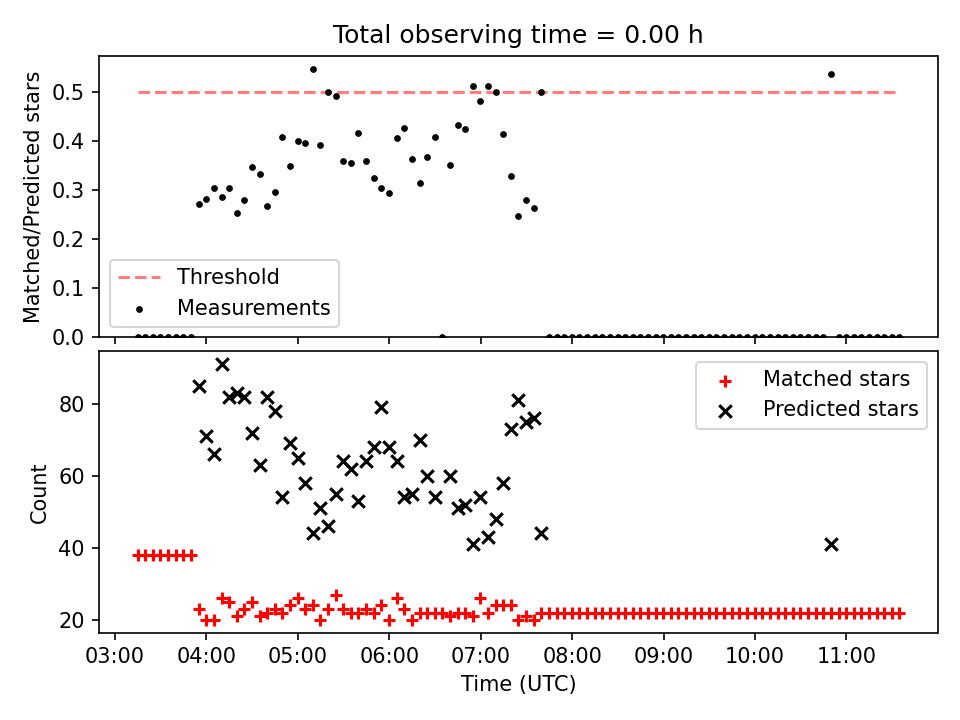 Total observing time = 0.00 h

Matched/Predicted stars

0.5
0.4
0.3
0.2
0.1
0.0

Threshold
Measurements

Count

80
60
40
20

Matched stars
Predicted stars

03:00 04:00 05:00 06:00 07:00 08:00 09:00 10:00 11:00

Time (UTC)